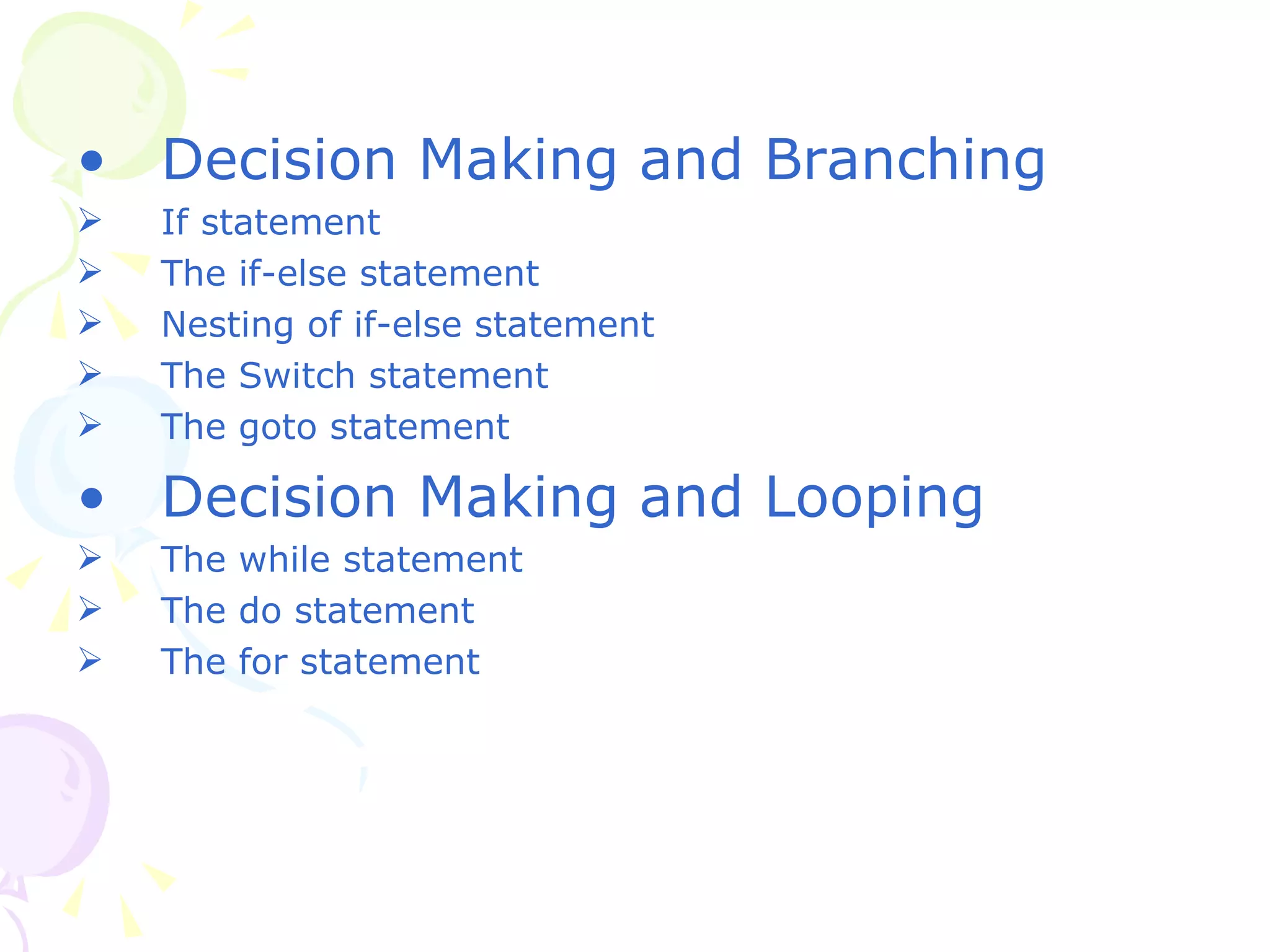 • Decision Making and Branching
➢ If statement
➢ The if-else statement
➢ Nesting of if-else statement
➢ The Switch statement
➢ The goto statement
• Decision Making and Looping
➢ The while statement
➢ The do statement
➢ The for statement